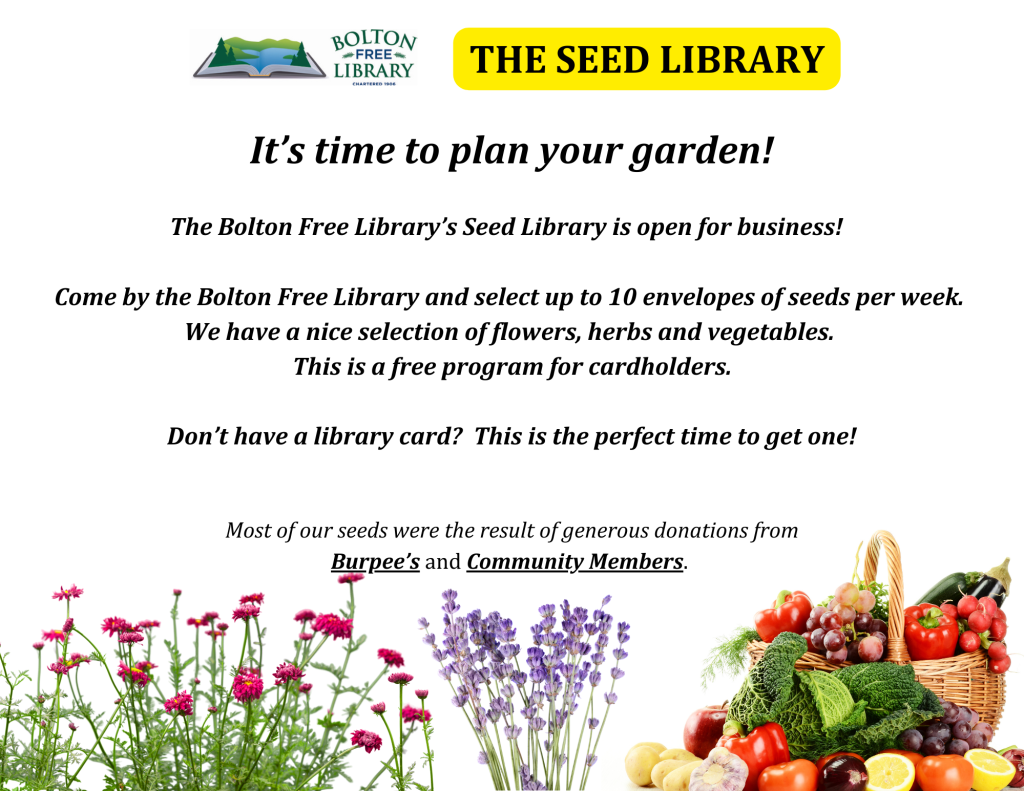 BOLTON FREE LIBRARY
CHARTERED 1906

THE SEED LIBRARY

It's time to plan your garden!

The Bolton Free Library's Seed Library is open for business!

Come by the Bolton Free Library and select up to 10 envelopes of seeds per week.
We have a nice selection of flowers, herbs and vegetables.
This is a free program for cardholders.

Don't have a library card? This is the perfect time to get one!

Most of our seeds were the result of generous donations from
Burpee's and Community Members.